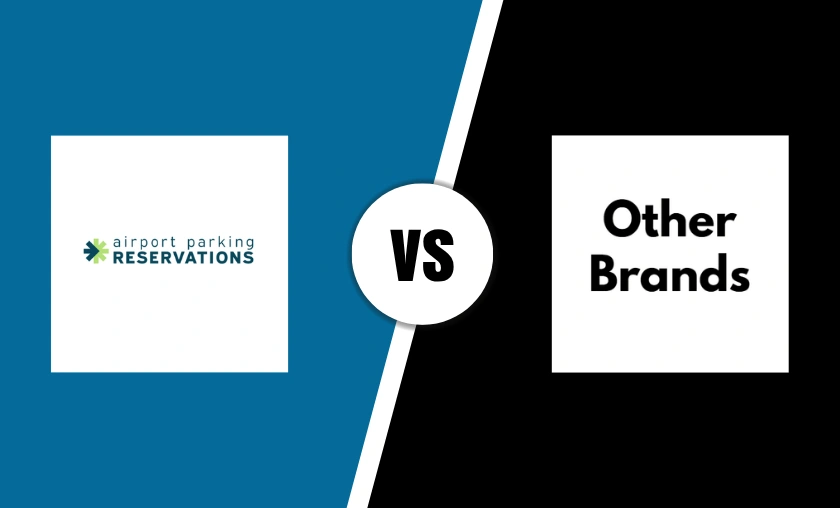 airport parking
RESERVATIONS

VS

Other Brands